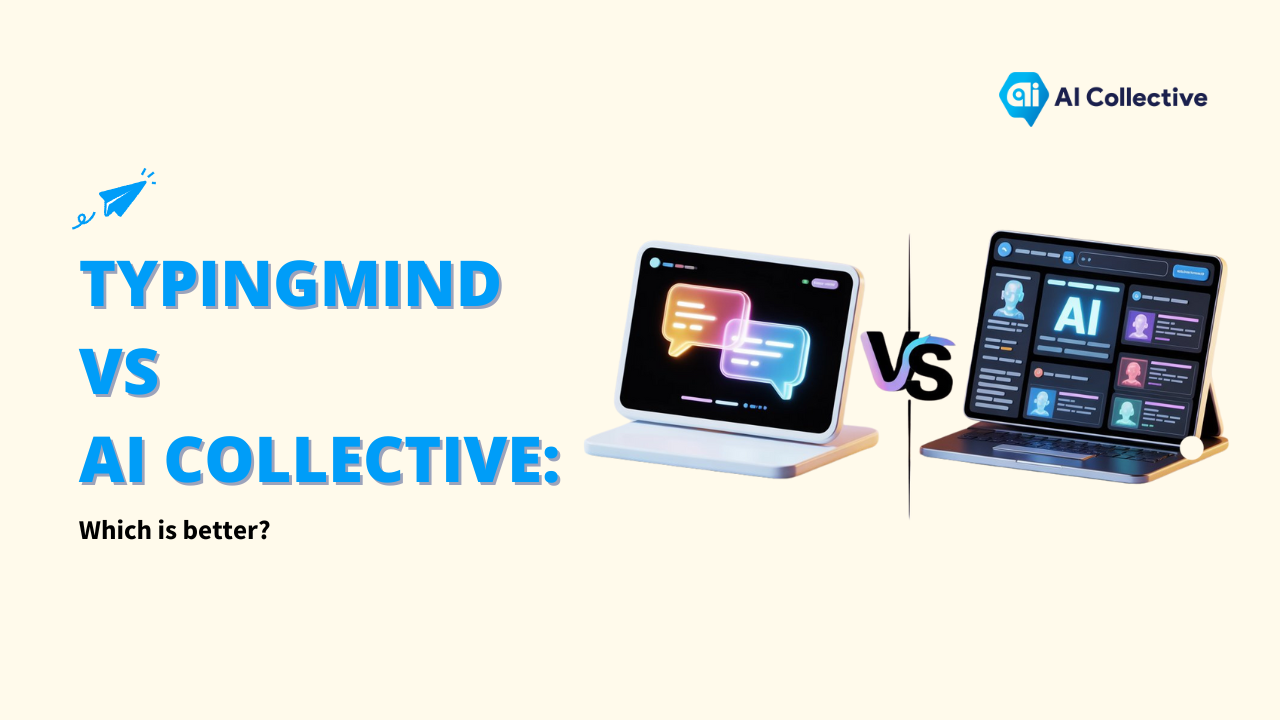 ai AI Collective

TYPINGMIND
VS
AI COLLECTIVE:

Which is better?

VS

AI